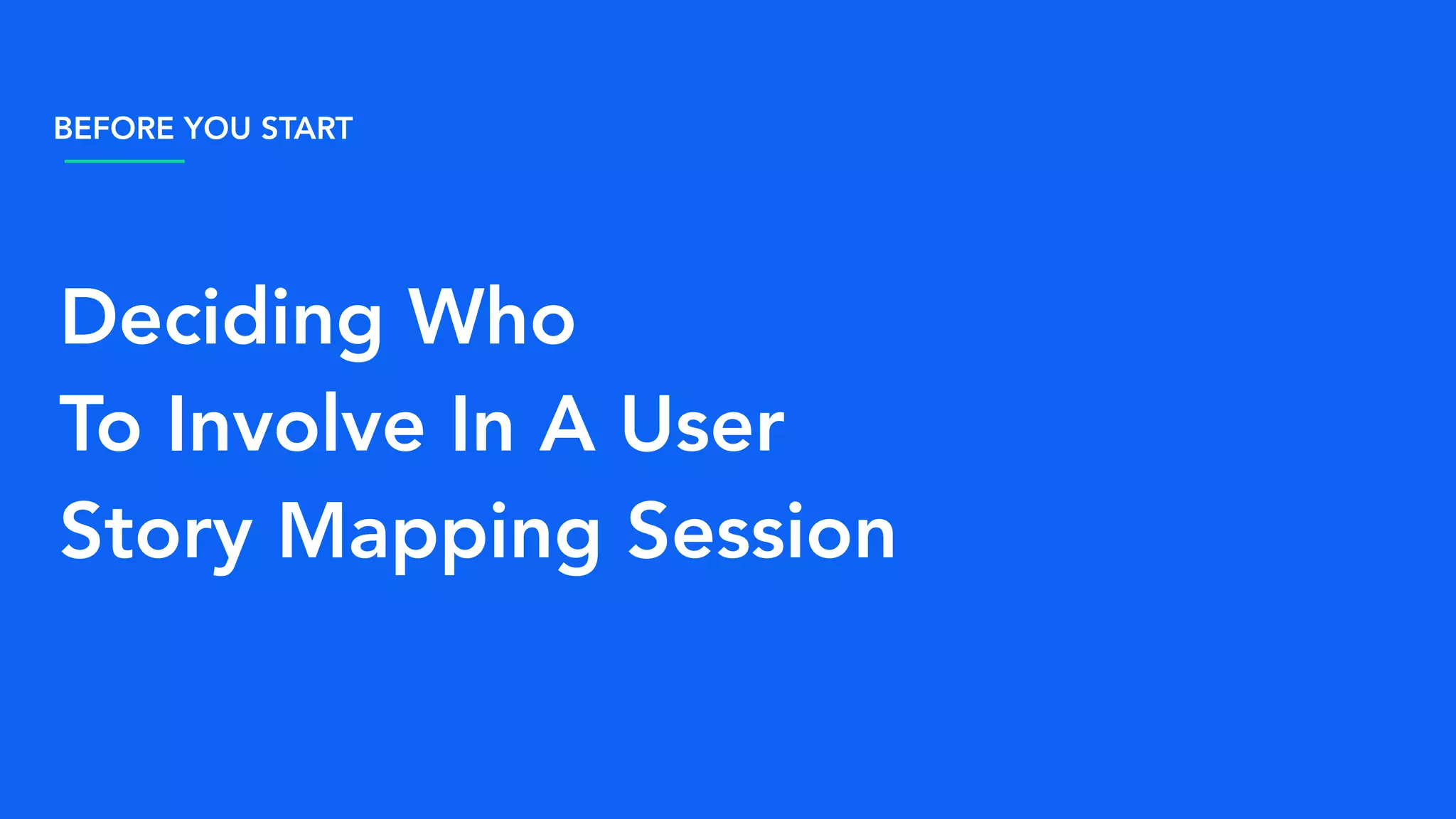 BEFORE YOU START

Deciding Who To Involve In A User Story Mapping Session